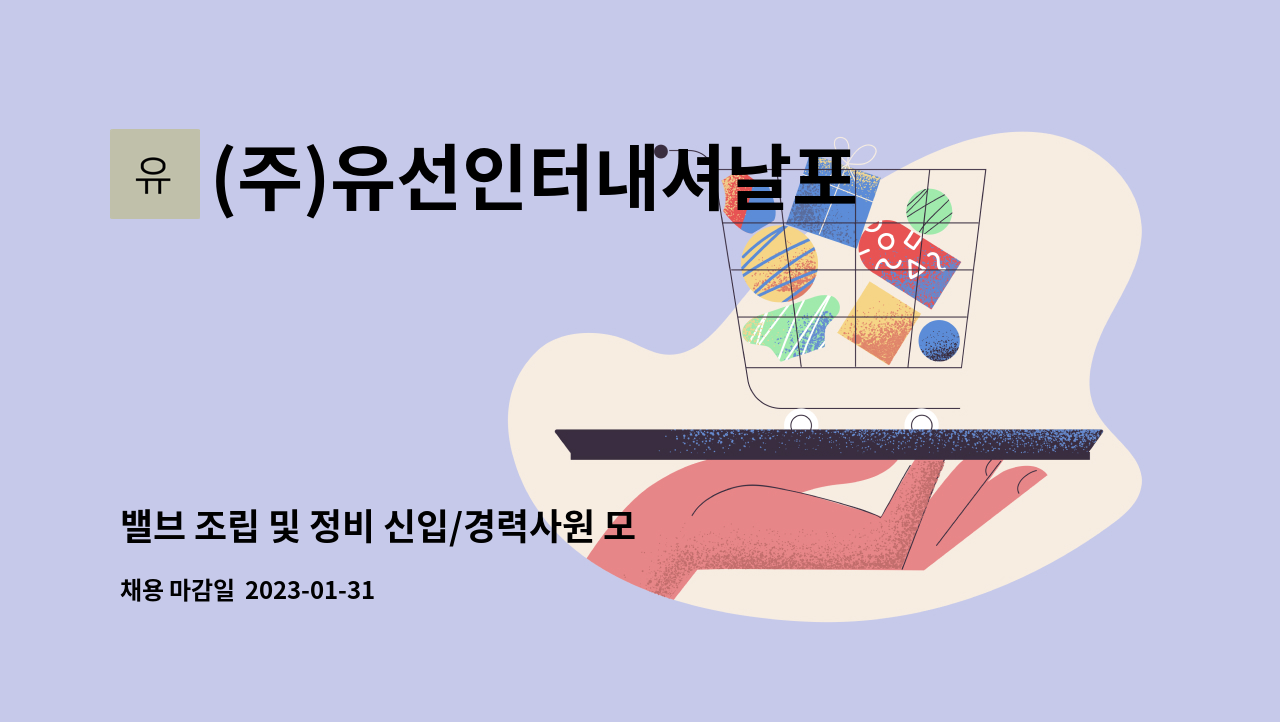 유

(주)유선인터내셔날포

밸브 조립 및 정비 신입/경력사원 모

채용 마감일 2023-01-31